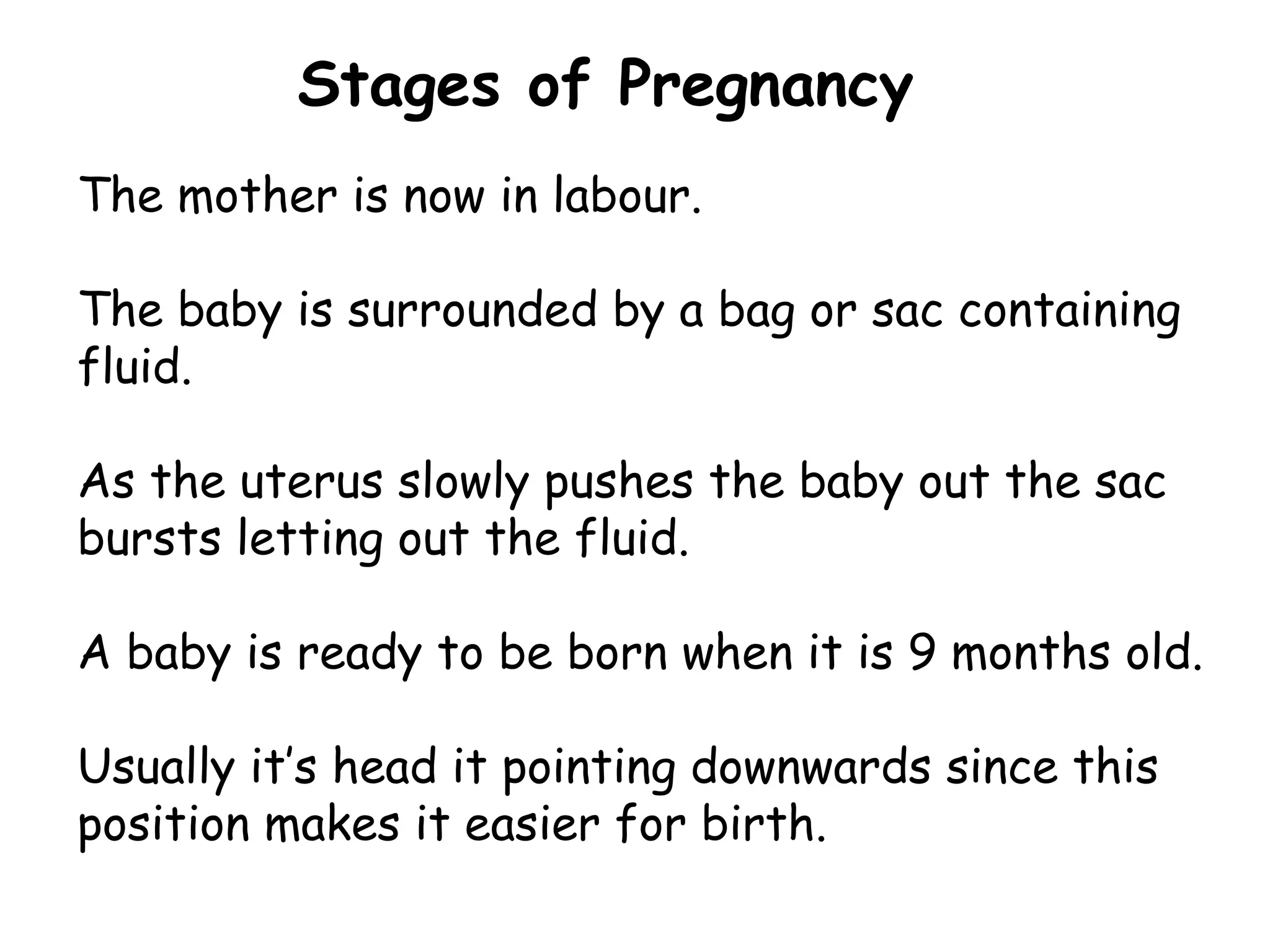 Stages of Pregnancy

The mother is now in labour.

The baby is surrounded by a bag or sac containing fluid.

As the uterus slowly pushes the baby out the sac bursts letting out the fluid.

A baby is ready to be born when it is 9 months old.

Usually it's head it pointing downwards since this position makes it easier for birth.